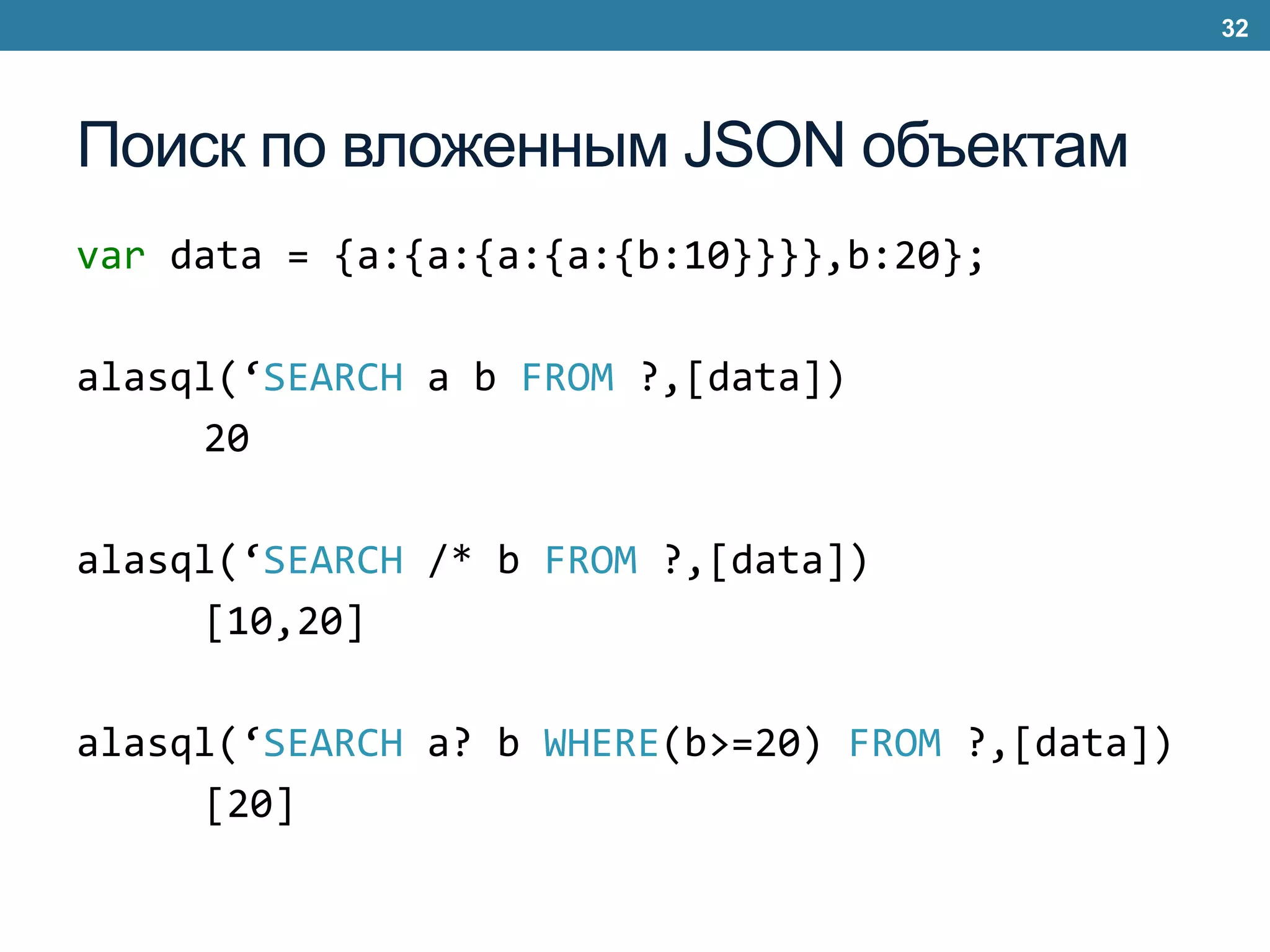 32

Поиск по вложенным JSON объектам

var data = {a:{a:{a:{a:{b:10}}}},b:20};

alasql(‘SEARCH a b FROM ?,[data])
20

alasql(‘SEARCH /* b FROM ?,[data])
[10,20]

alasql(‘SEARCH a? b WHERE(b>=20) FROM ?,[data])
[20]